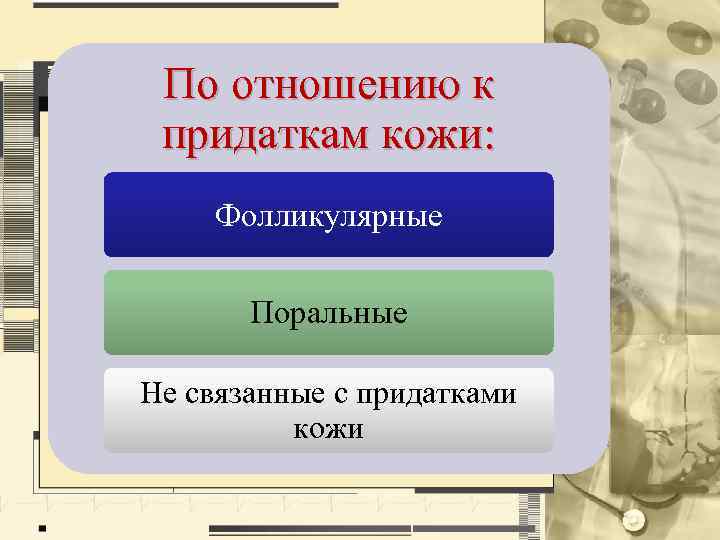 По отношению к придаткам кожи:

Фолликулярные

Поральные

Не связанные с придатками кожи